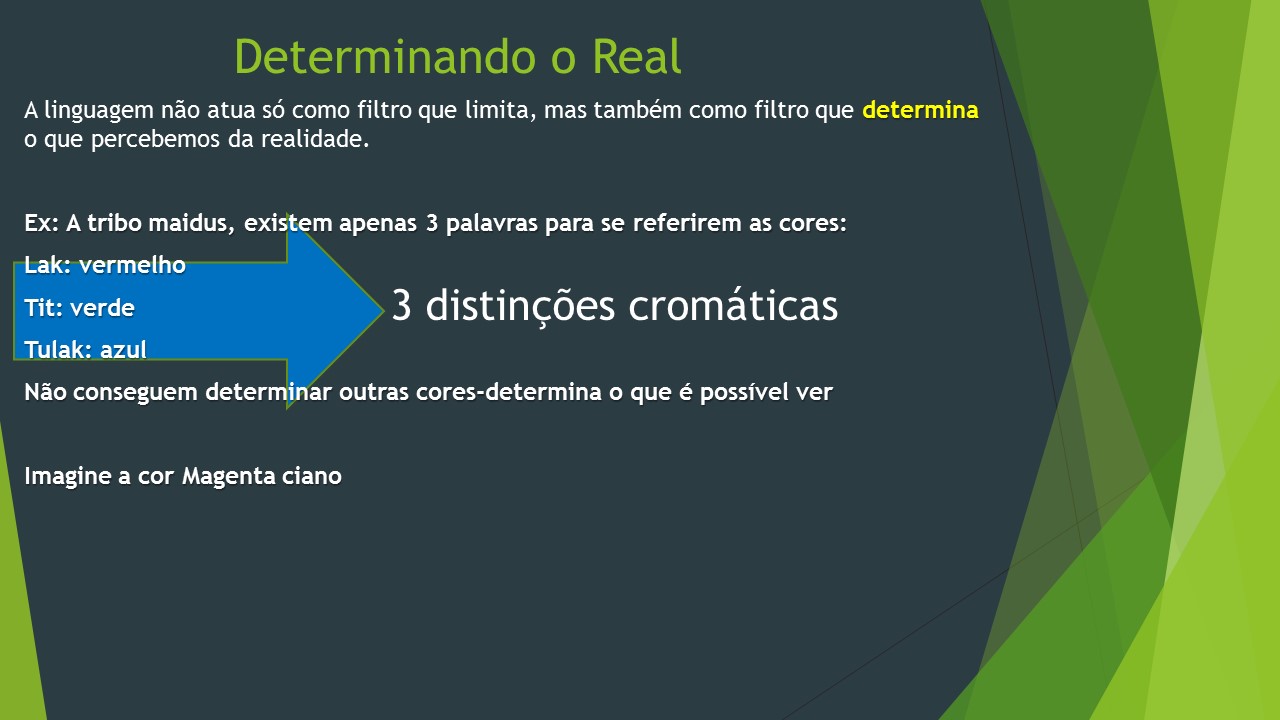 Determinando o Real

A linguagem não atua só como filtro que limita, mas também como filtro que determina o que percebemos da realidade.

Ex: A tribo maidus, existem apenas 3 palavras para se referirem as cores:

Lak: vermelho

Tit: verde

Tulak: azul

3 distinções cromáticas

Não conseguem determinar outras cores-determina o que é possível ver

Imagine a cor Magenta ciano